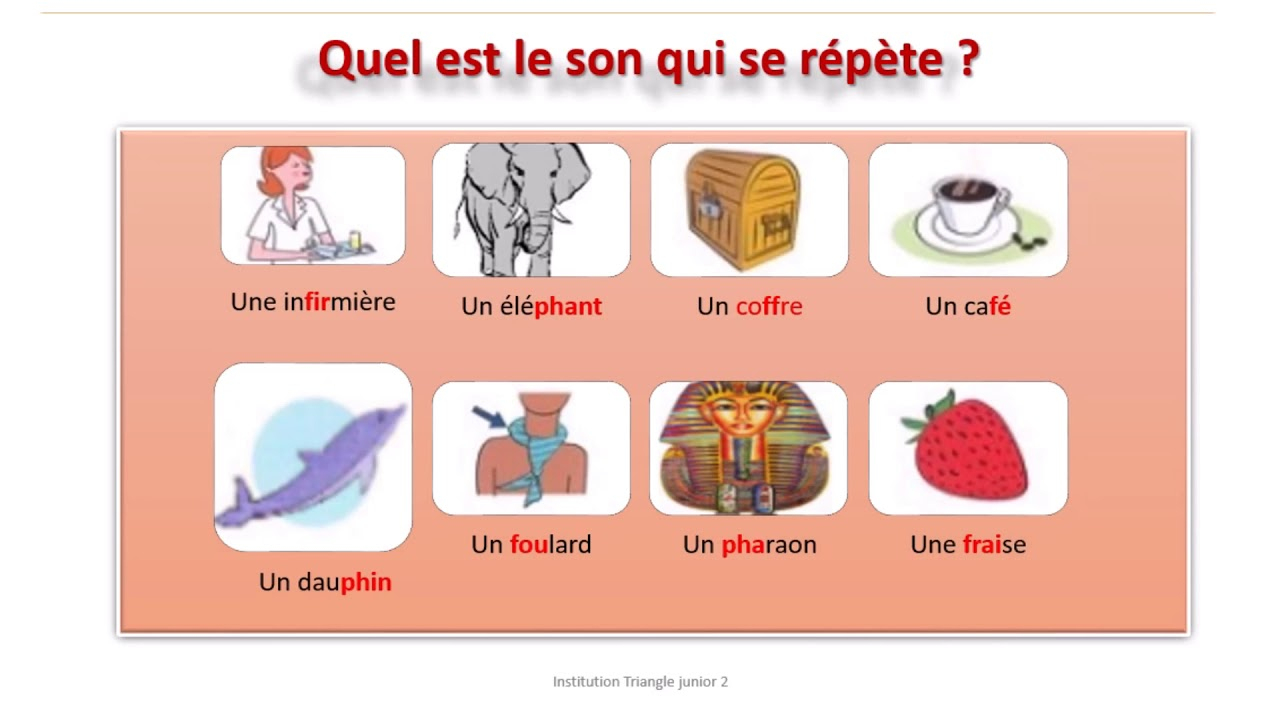 Quel est le son qui se répète ?

Une infirmière

Un éléphant

Un coffre

Un café

Un dauphin

Un foulard

Un pharaon

Une fraise

Institution Triangle junior 2